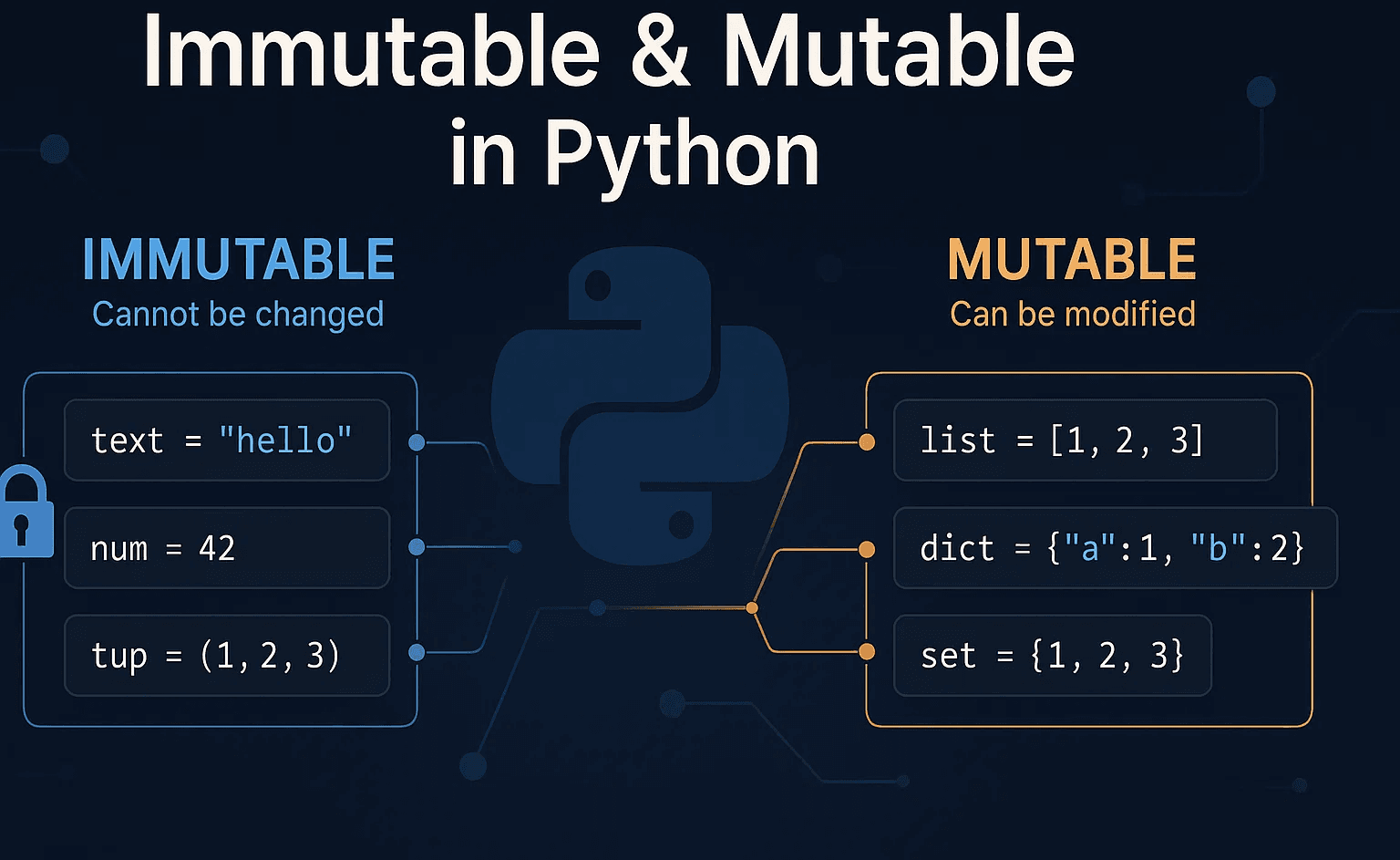 Immutable & Mutable in Python

IMMUTABLE
Cannot be changed

text = "hello"

num = 42

tup = (1, 2, 3)

MUTABLE
Can be modified

list = [1, 2, 3]

dict = {"a":1, "b":2}

set = {1, 2, 3}